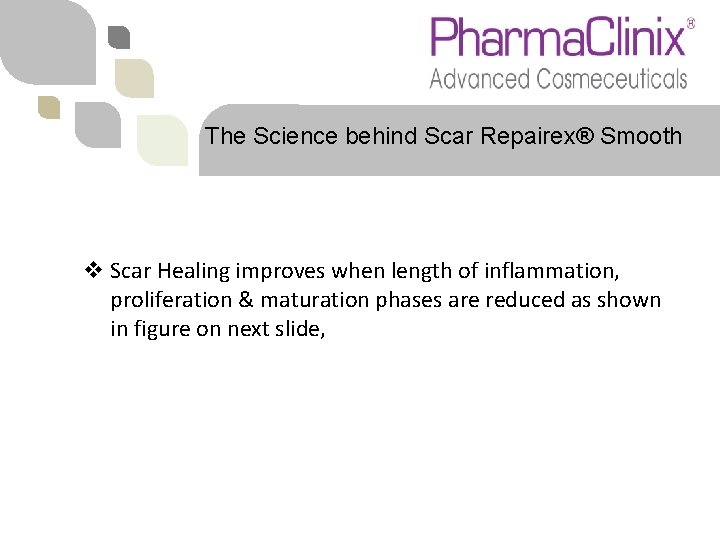 PharmaClinix®
Advanced Cosmeceuticals

The Science behind Scar Repairex® Smooth

❖ Scar Healing improves when length of inflammation, proliferation & maturation phases are reduced as shown in figure on next slide,